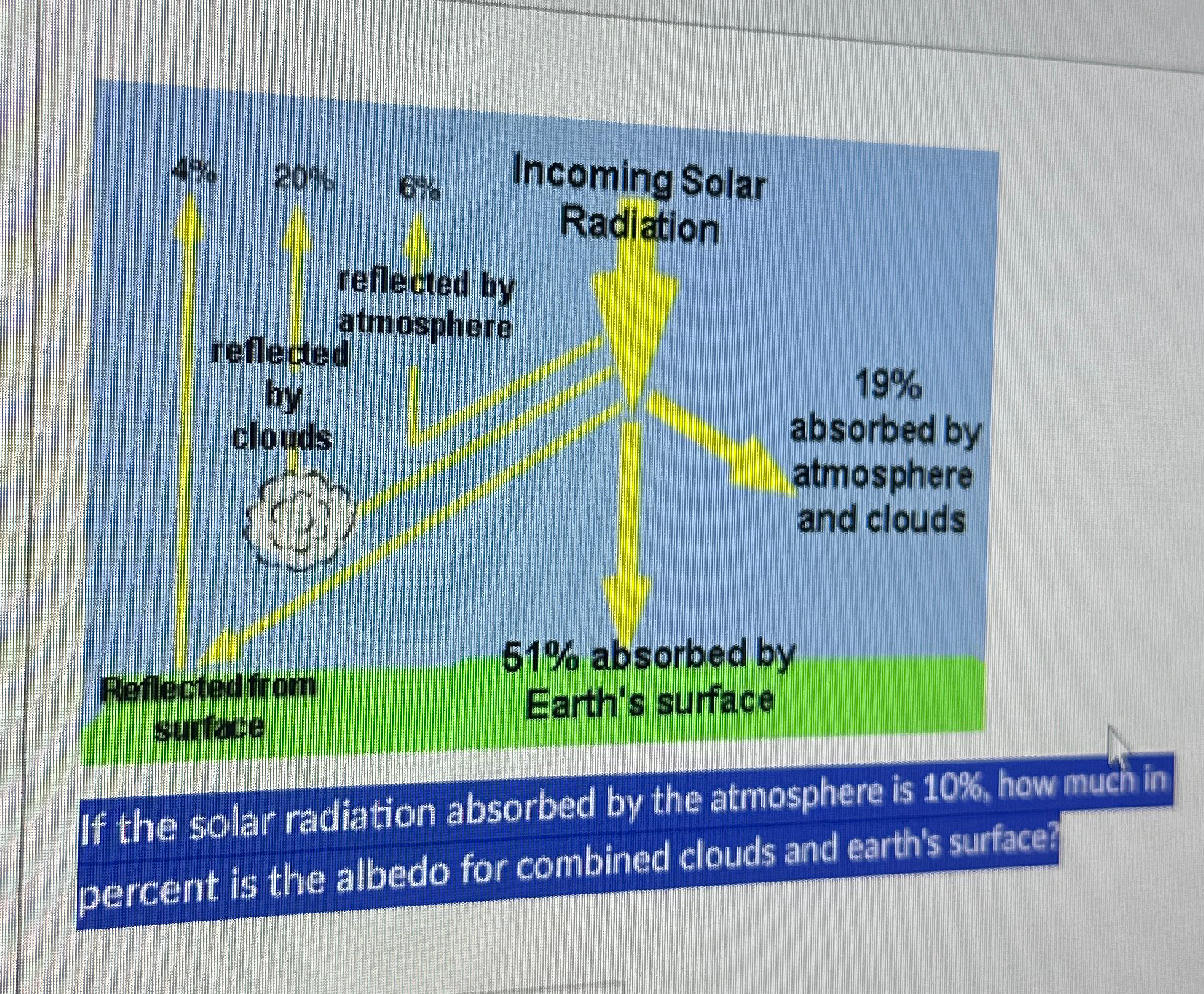 4% 20% 6% Incoming Solar Radiation

reflected by atmosphere

reflected by clouds

19% absorbed by atmosphere and clouds

Reflected from surface

51% absorbed by Earth's surface

If the solar radiation absorbed by the atmosphere is 10%, how much in percent is the albedo for combined clouds and earth's surface?